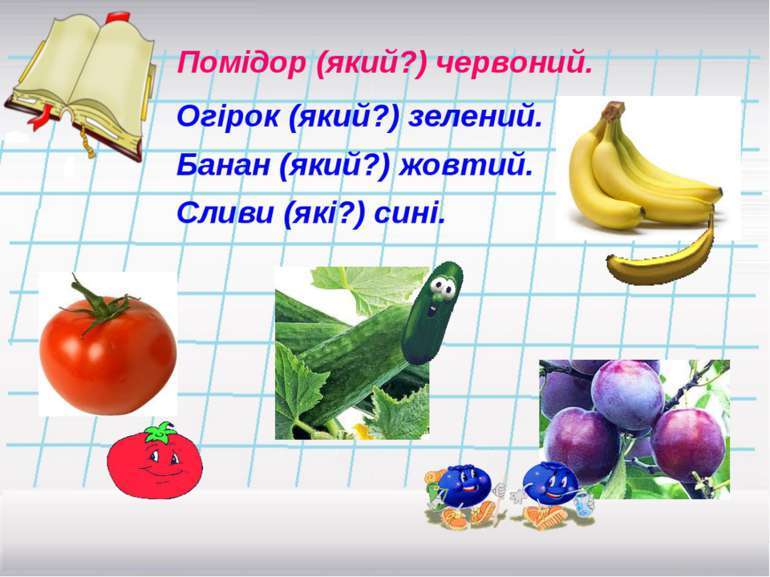 Помідор (який?) червоний.

Огірок (який?) зелений.

Банан (який?) жовтий.

Сливи (які?) сині.